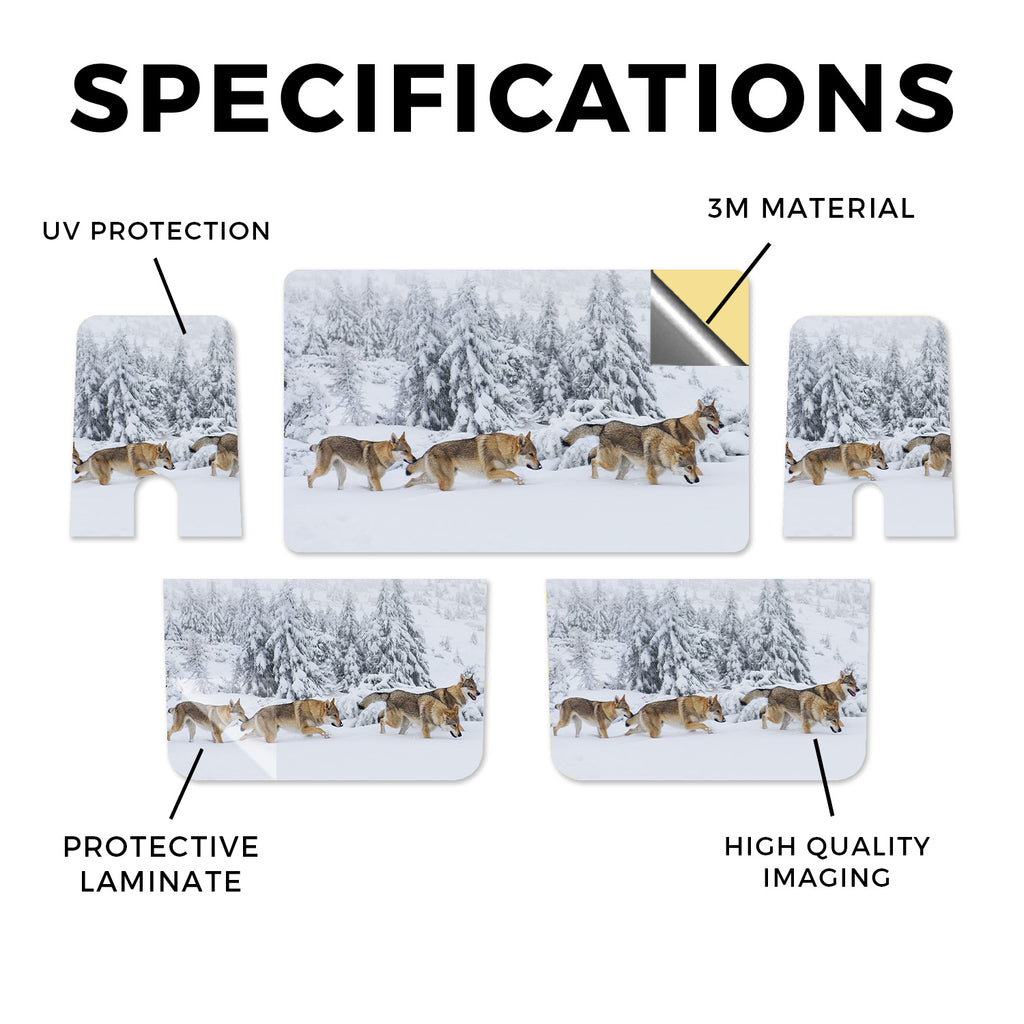 SPECIFICATIONS

UV PROTECTION

3M MATERIAL

PROTECTIVE LAMINATE

HIGH QUALITY IMAGING